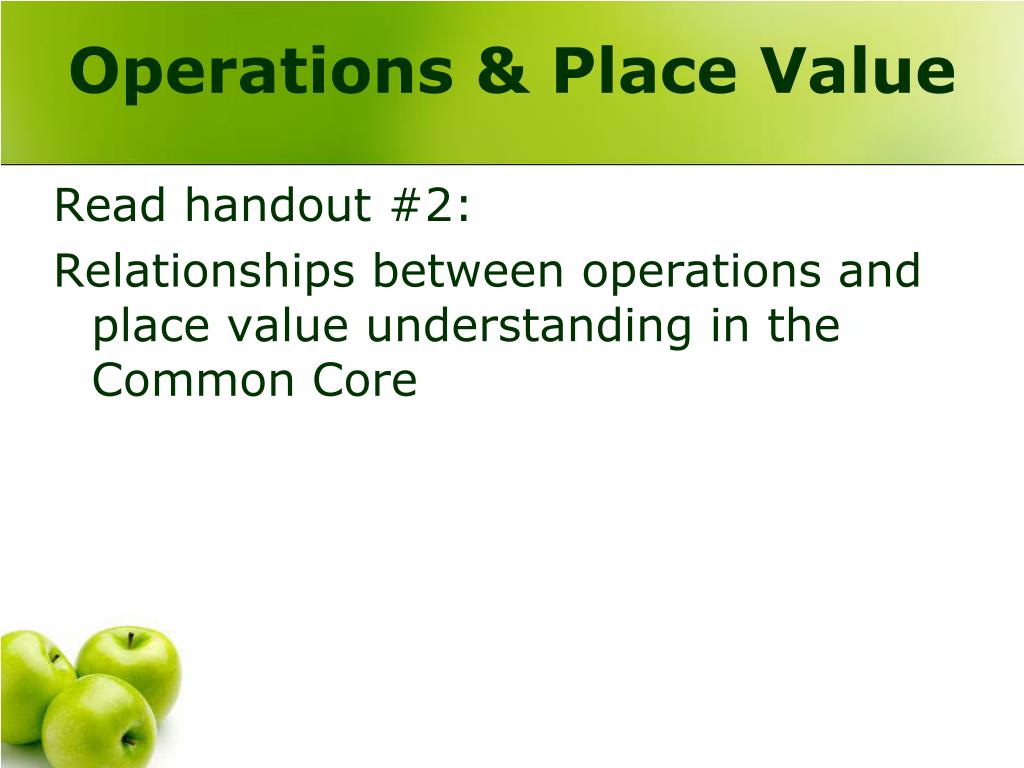 Operations & Place Value

Read handout #2:

Relationships between operations and place value understanding in the Common Core